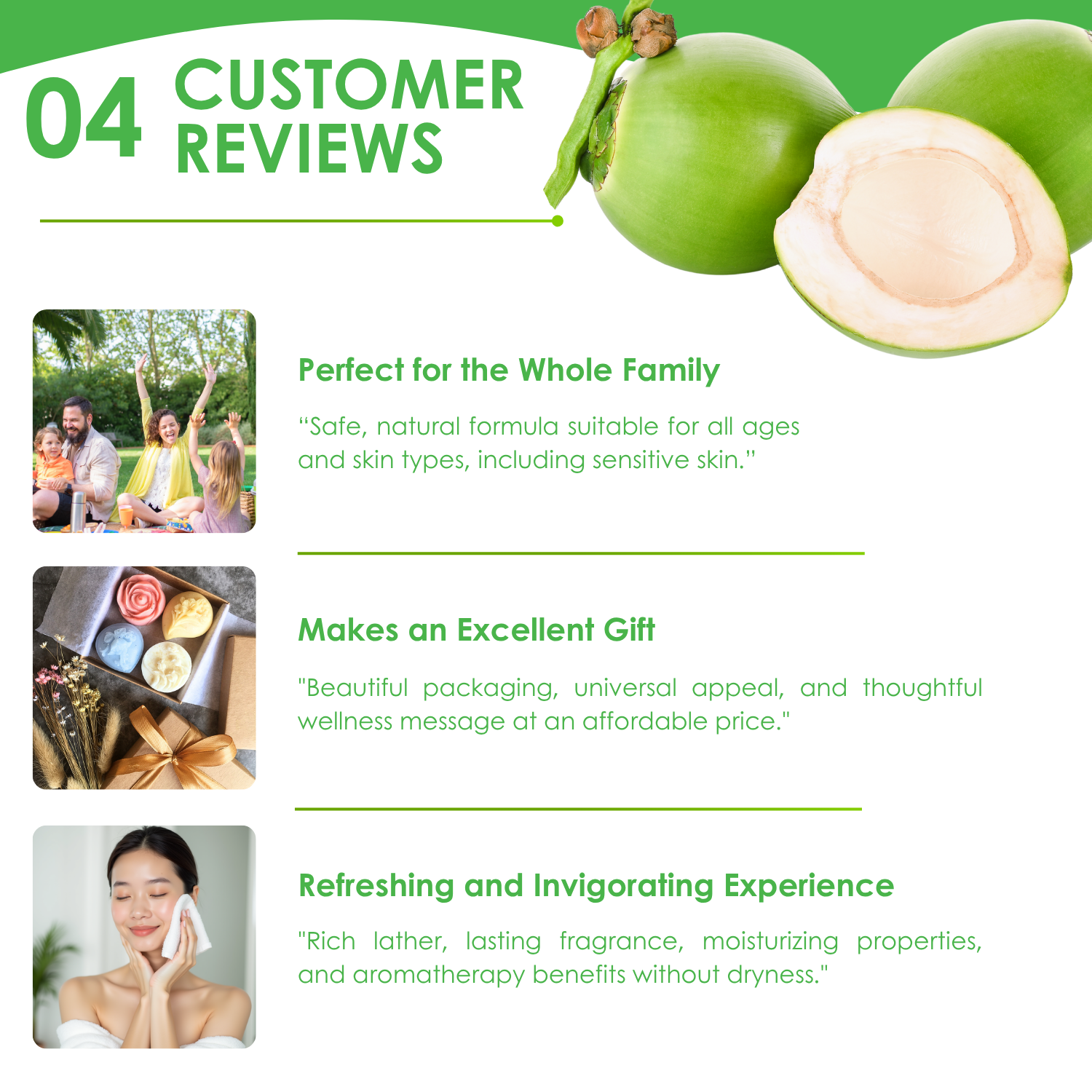 04 CUSTOMER REVIEWS

Perfect for the Whole Family

“Safe, natural formula suitable for all ages and skin types, including sensitive skin.”

Makes an Excellent Gift

"Beautiful packaging, universal appeal, and thoughtful wellness message at an affordable price."

Refreshing and Invigorating Experience

"Rich lather, lasting fragrance, moisturizing properties, and aromatherapy benefits without dryness."